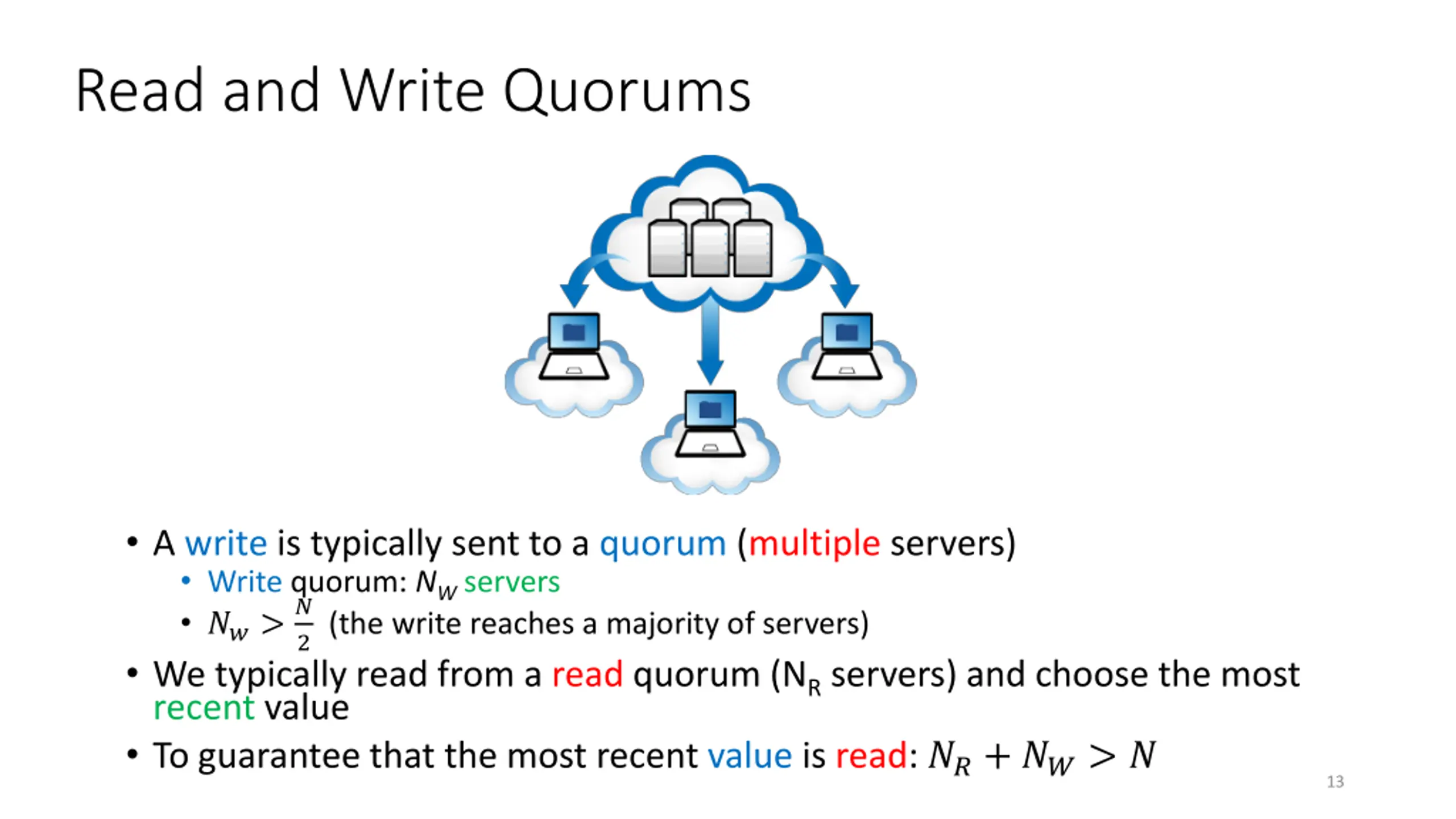 Read and Write Quorums

• A write is typically sent to a quorum (multiple servers)
 • Write quorum: $N_W$ servers
 • $N_w > \frac{N}{2}$ (the write reaches a majority of servers)
• We typically read from a read quorum ($N_R$ servers) and choose the most recent value
• To guarantee that the most recent value is read: $N_R + N_W > N$

13